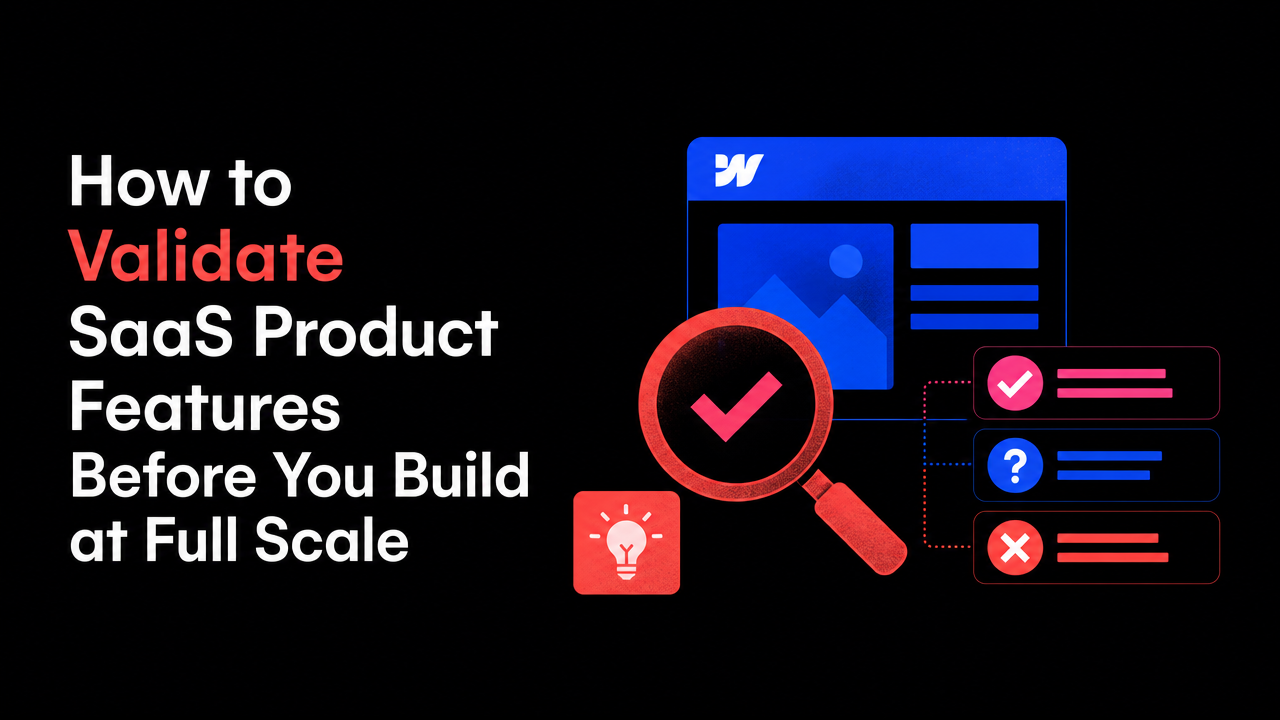 How to Validate SaaS Product Features Before You Build at Full Scale

?